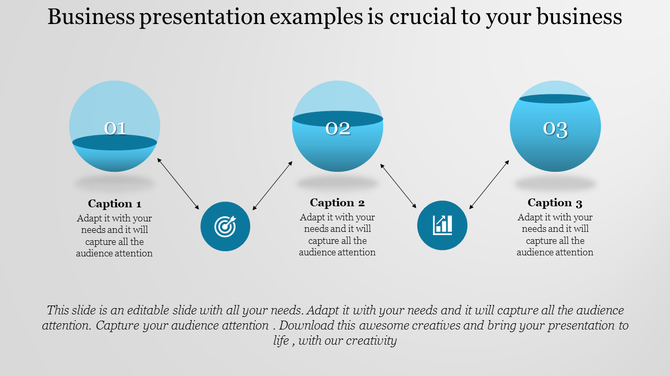 Business presentation examples is crucial to your business

01

02

03

Caption 1
Adapt it with your needs and it will capture all the audience attention

Caption 2
Adapt it with your needs and it will capture all the audience attention

Caption 3
Adapt it with your needs and it will capture all the audience attention

This slide is an editable slide with all your needs. Adapt it with your needs and it will capture all the audience attention. Capture your audience attention . Download this awesome creatives and bring your presentation to life , with our creativity